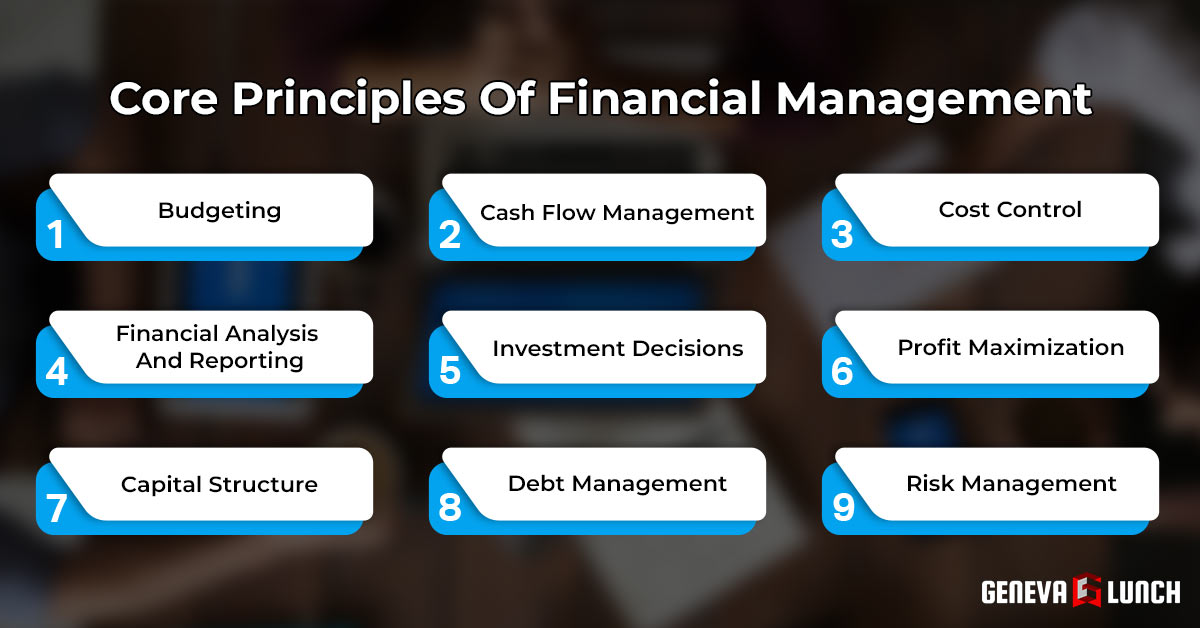 Core Principles Of Financial Management

1 Budgeting

2 Cash Flow Management

3 Cost Control

4 Financial Analysis And Reporting

5 Investment Decisions

6 Profit Maximization

7 Capital Structure

8 Debt Management

9 Risk Management

GENEVA LUNCH